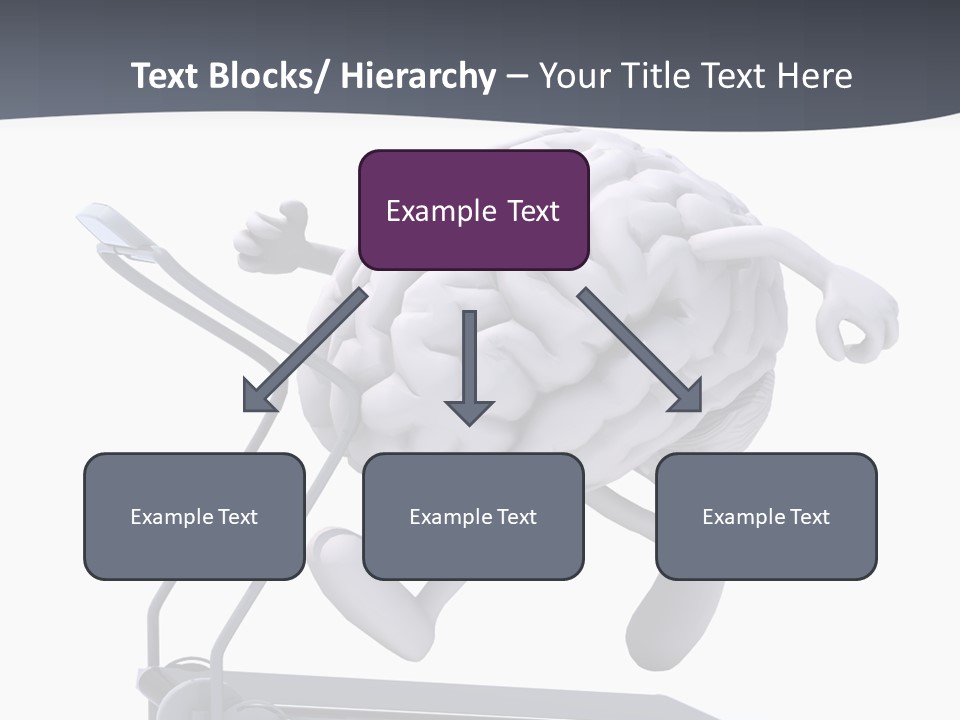 Text Blocks/ Hierarchy – Your Title Text Here

Example Text

Example Text

Example Text

Example Text